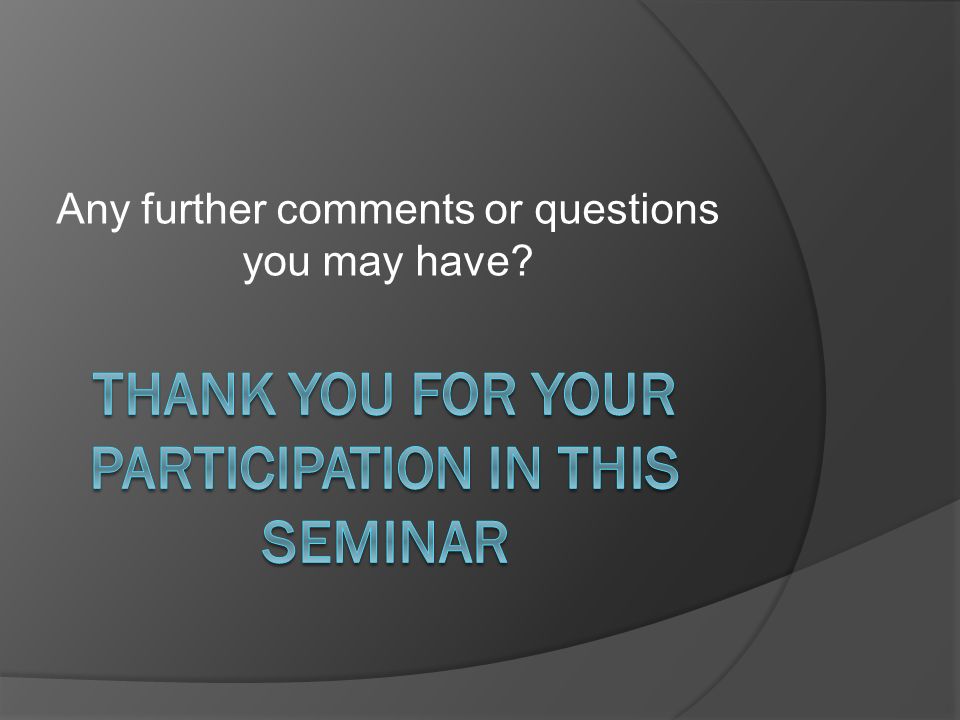 Any further comments or questions you may have?

THANK YOU FOR YOUR PARTICIPATION IN THIS SEMINAR